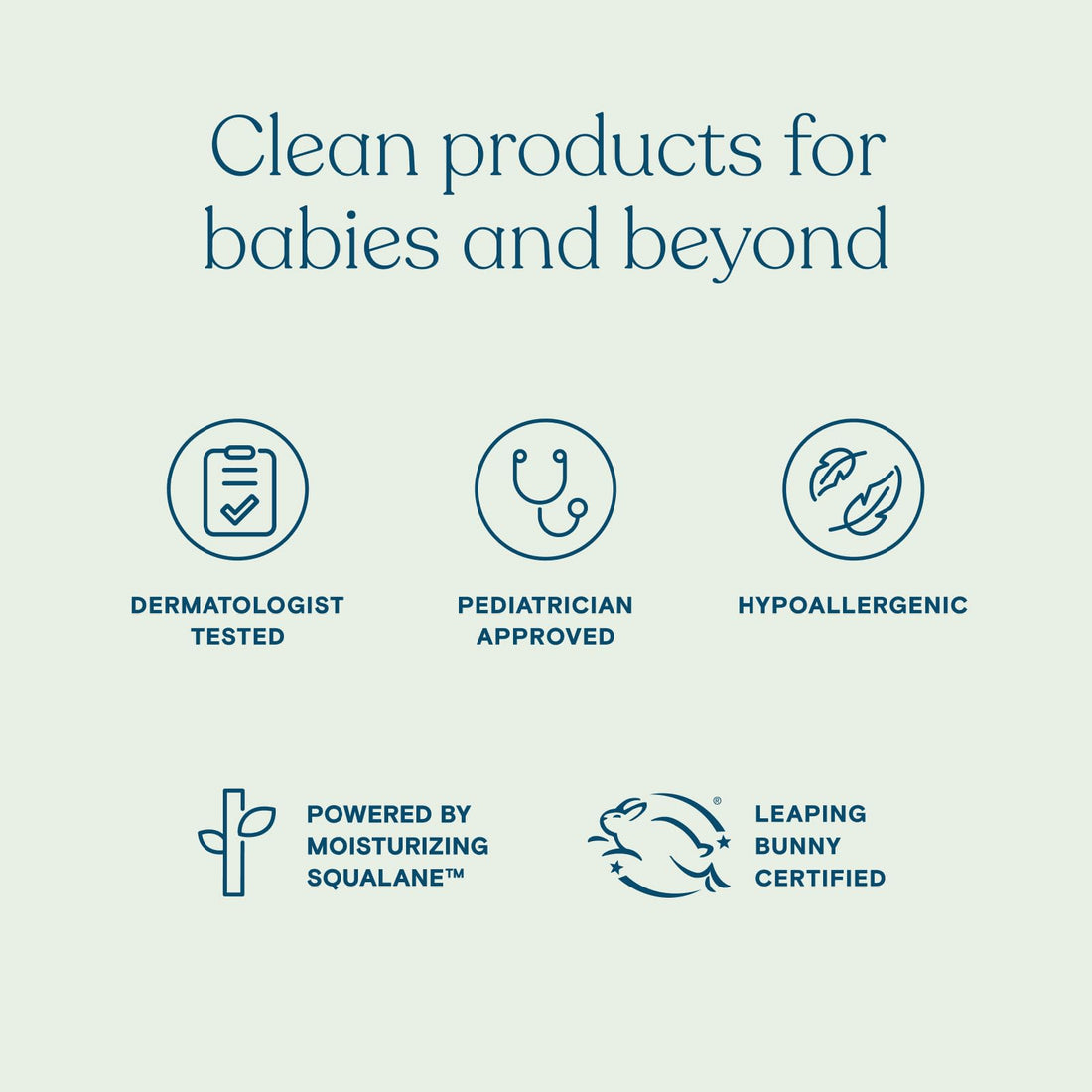 Clean products for babies and beyond

DERMATOLOGIST TESTED

PEDIATRICIAN APPROVED

HYPOALLERGENIC

POWERED BY MOISTURIZING SQUALANE™

®

LEAPING BUNNY CERTIFIED